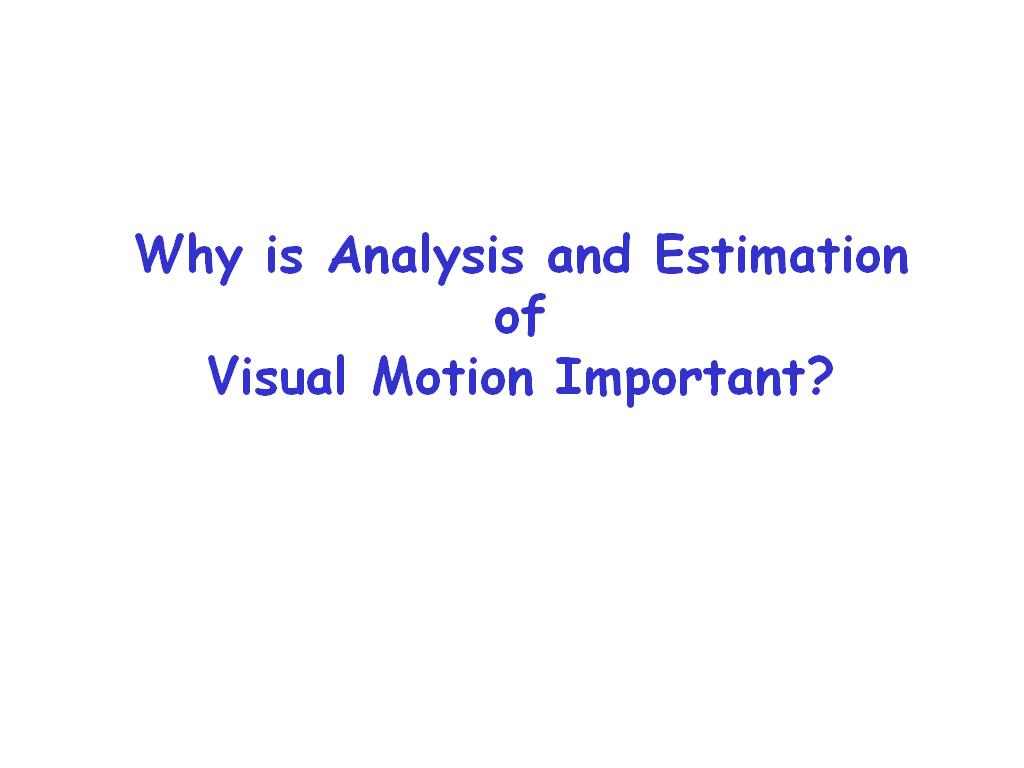 Why is Analysis and Estimation
of
Visual Motion Important?